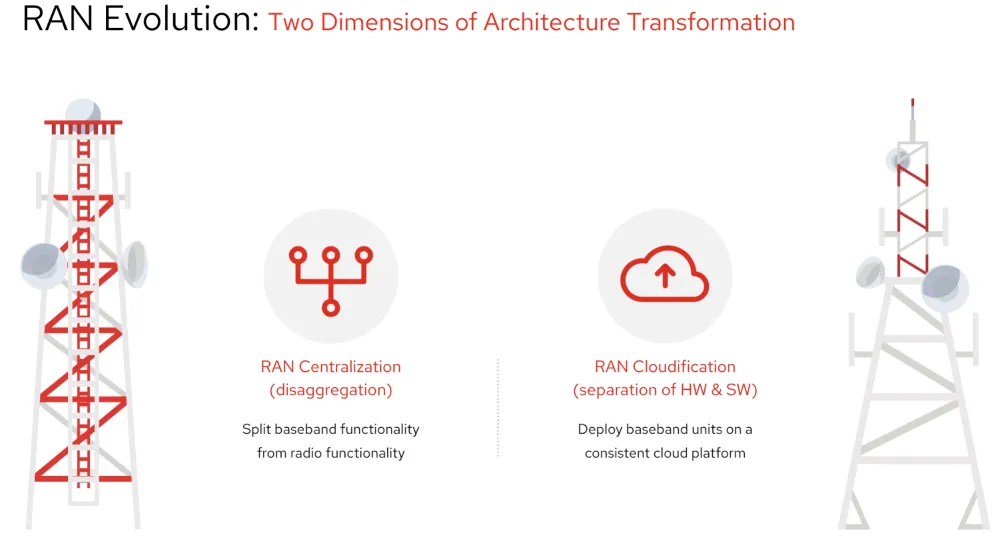 RAN Evolution: Two Dimensions of Architecture Transformation

RAN Centralization (disaggregation)

Split baseband functionality from radio functionality

RAN Cloudification (separation of HW & SW)

Deploy baseband units on a consistent cloud platform